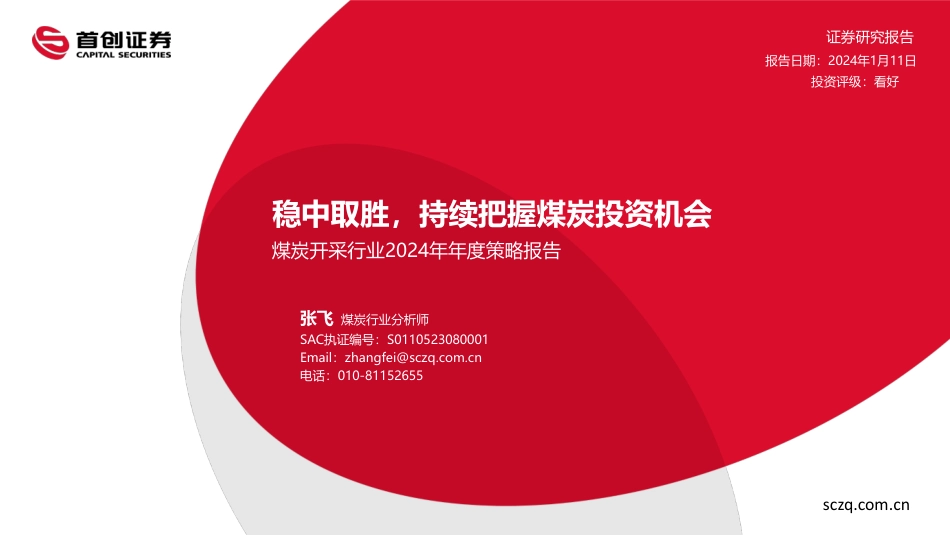 首创证券
CAPITAL SECURITIES

证券研究报告
报告日期：2024年1月11日
投资评级：看好

稳中取胜，持续把握煤炭投资机会
煤炭开采行业2024年年度策略报告

张飞 煤炭行业分析师
SAC执证编号：S0110523080001
Email：zhangfei@sczq.com.cn
电话：010-81152655

sczq.com.cn